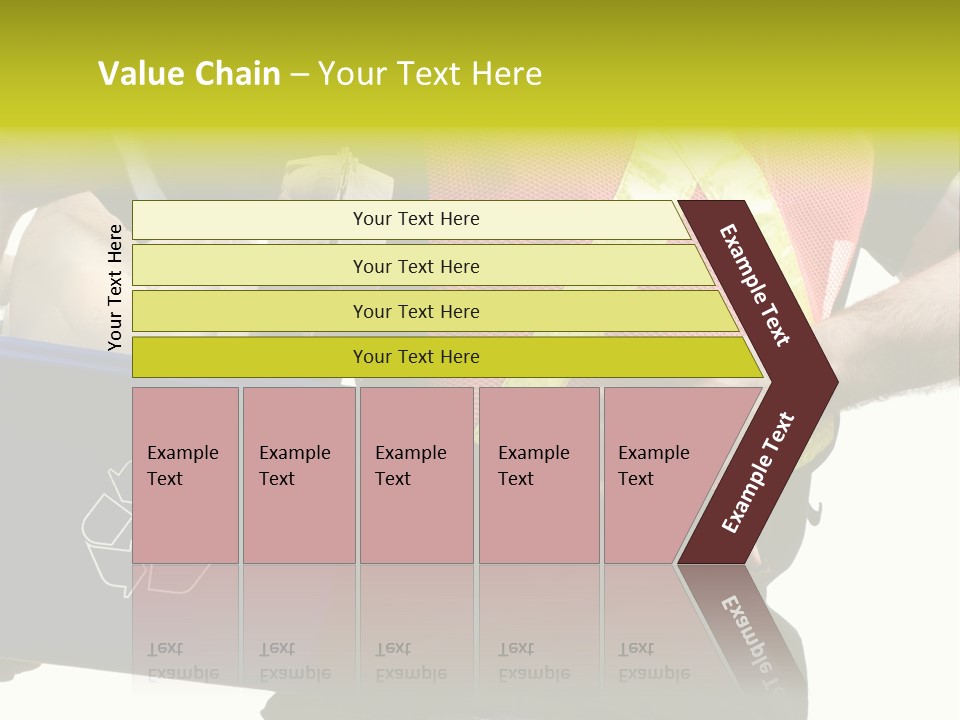 Value Chain – Your Text Here

Your Text Here

Your Text Here

Your Text Here

Your Text Here

Your Text Here

Example Text

Example Text

Example Text

Example Text

Example Text

Example Text

Example Text